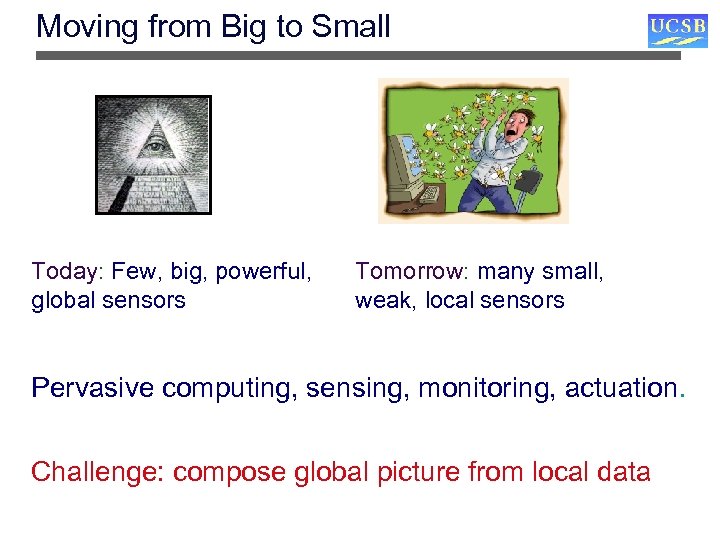 Moving from Big to Small

UCSB

Today: Few, big, powerful, global sensors

Tomorrow: many small, weak, local sensors

Pervasive computing, sensing, monitoring, actuation.

Challenge: compose global picture from local data